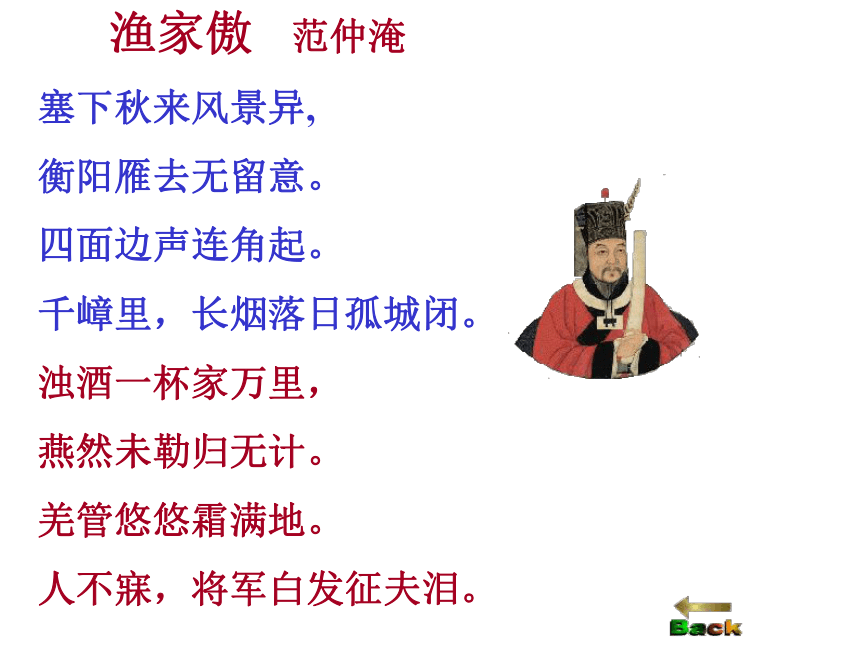 渔家傲　范仲淹

塞下秋来风景异,

衡阳雁去无留意。

四面边声连角起。

千嶂里，长烟落日孤城闭。

浊酒一杯家万里，

燕然未勒归无计。

羌管悠悠霜满地。

人不寐，将军白发征夫泪。

Back